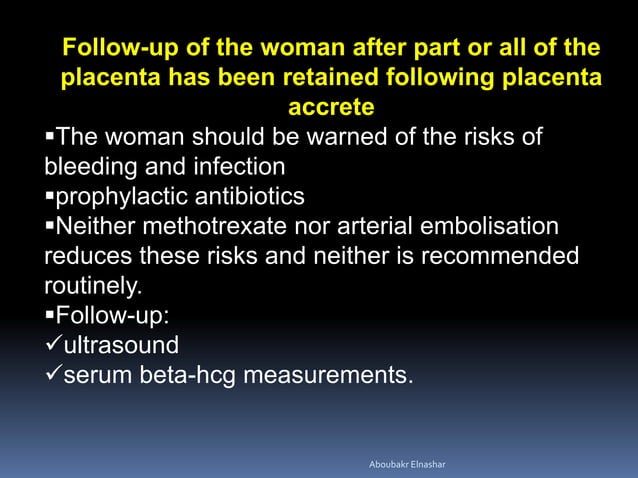 Follow-up of the woman after part or all of the placenta has been retained following placenta accrete

▪The woman should be warned of the risks of bleeding and infection
▪prophylactic antibiotics
▪Neither methotrexate nor arterial embolisation reduces these risks and neither is recommended routinely.
▪Follow-up:
✓ultrasound
✓serum beta-hcg measurements.

Aboubakr Elnashar